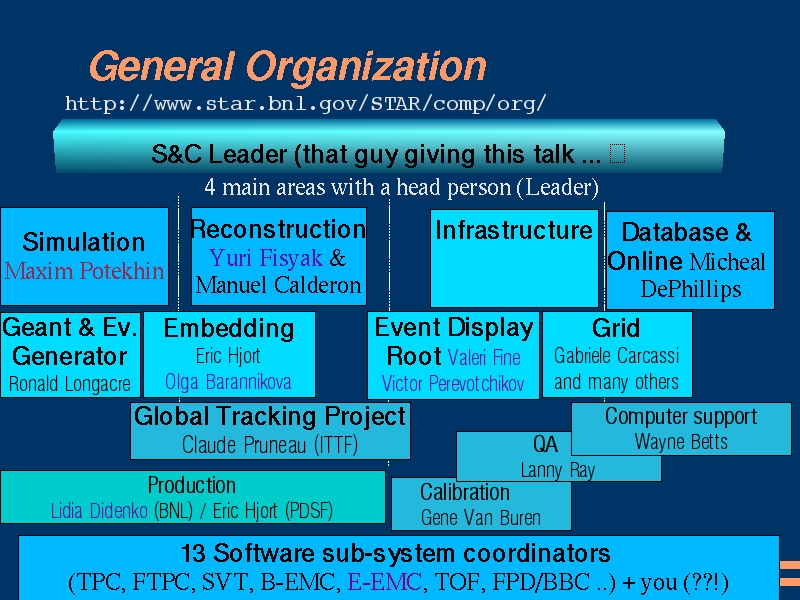 General Organization
http://www.star.bnl.gov/STAR/comp/org/

S&C Leader (that guy giving this talk ... 

4 main areas with a head person (Leader)

Simulation
Maxim Potekhin

Reconstruction
Yuri Fisyak & Manuel Calderon

Infrastructure

Database & Online Micheal DePhillips

Geant & Ev. Generator
Ronald Longacre

Embedding
Eric Hjort
Olga Barannikova

Event Display Root Valeri Fine
Victor Perevotchikov

Grid
Gabriele Carcassi and many others

Global Tracking Project
Claude Pruneau (ITTF)

Computer support
Wayne Betts

QA
Lanny Ray

Production
Lidia Didenko (BNL) / Eric Hjort (PDSF)

Calibration
Gene Van Buren

13 Software sub-system coordinators
(TPC, FTPC, SVT, B-EMC, E-EMC, TOF, FPD/BBC ..) + you (??!)